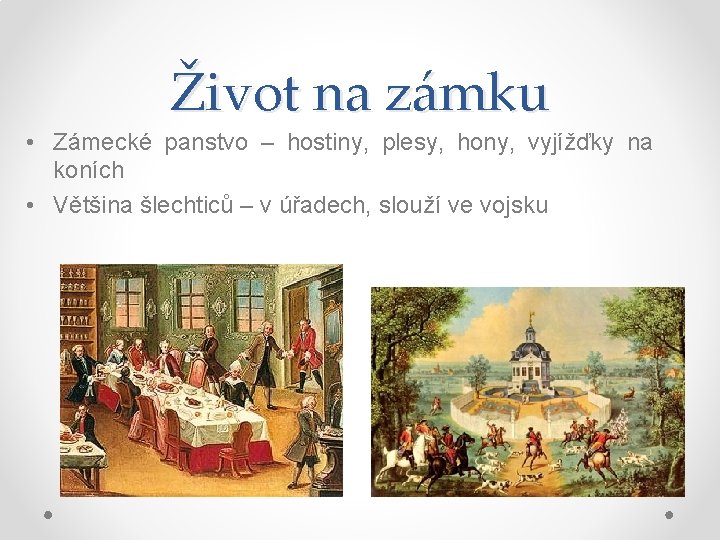 Život na zámku

• Zámecké panstvo – hostiny, plesy, hony, vyjížďky na koních
• Většina šlechticů – v úřadech, slouží ve vojsku